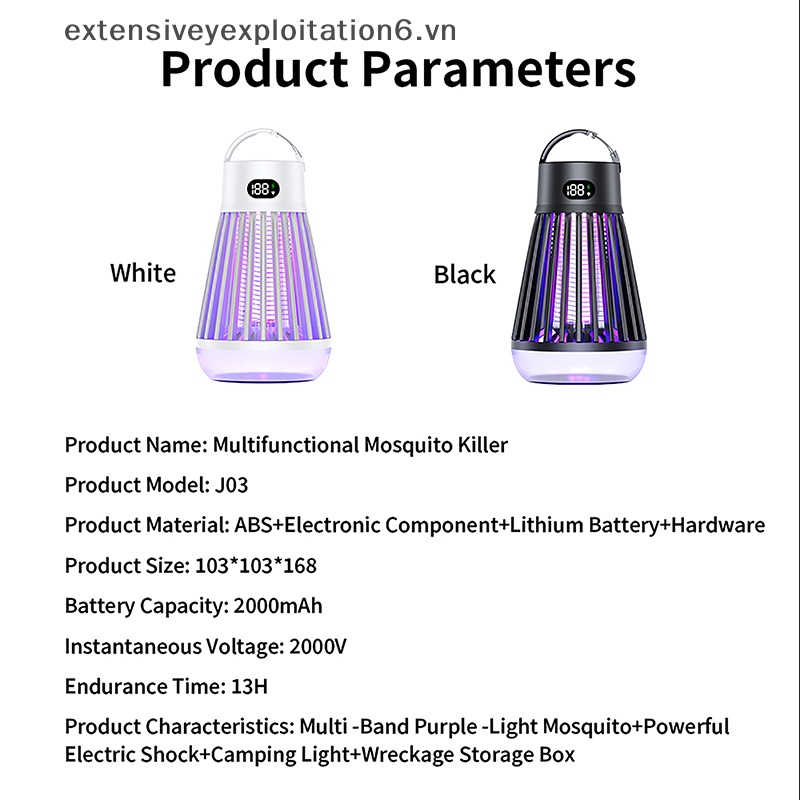 extensiveyexploitation6.vn

Product Parameters

188

White

188

Black

Product Name: Multifunctional Mosquito Killer

Product Model: J03

Product Material: ABS+Electronic Component+Lithium Battery+Hardware

Product Size: 103*103*168

Battery Capacity: 2000mAh

Instantaneous Voltage: 2000V

Endurance Time: 13H

Product Characteristics: Multi -Band Purple -Light Mosquito+Powerful Electric Shock+Camping Light+Wreckage Storage Box